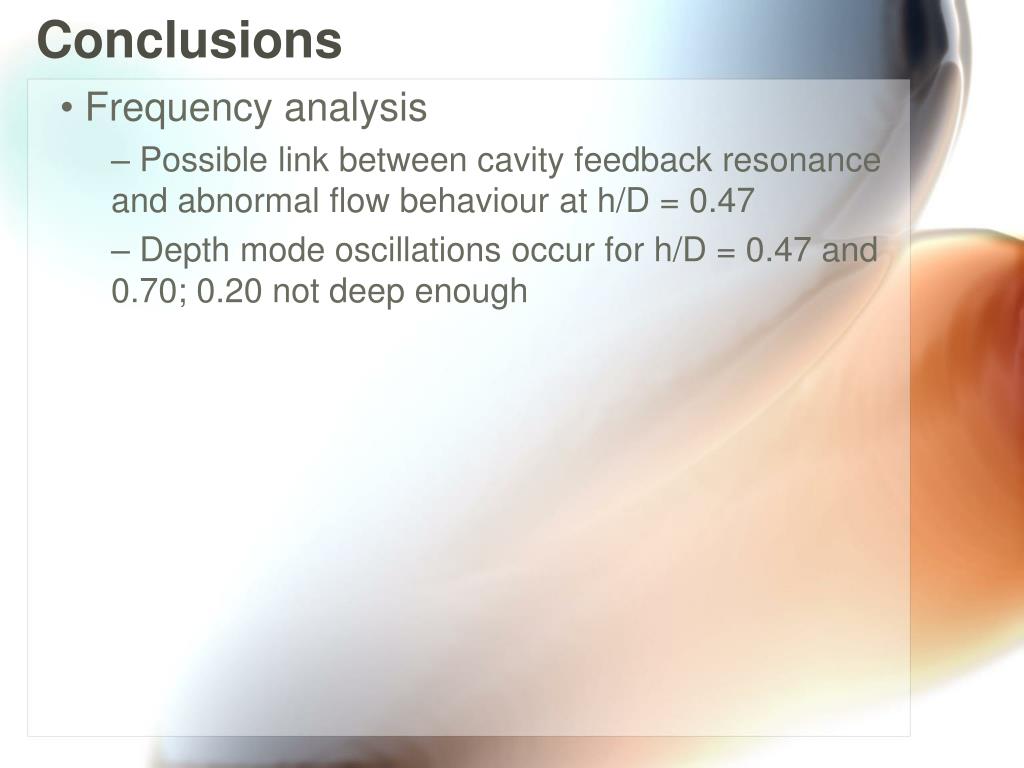 Conclusions

• Frequency analysis

– Possible link between cavity feedback resonance and abnormal flow behaviour at h/D = 0.47

– Depth mode oscillations occur for h/D = 0.47 and 0.70; 0.20 not deep enough